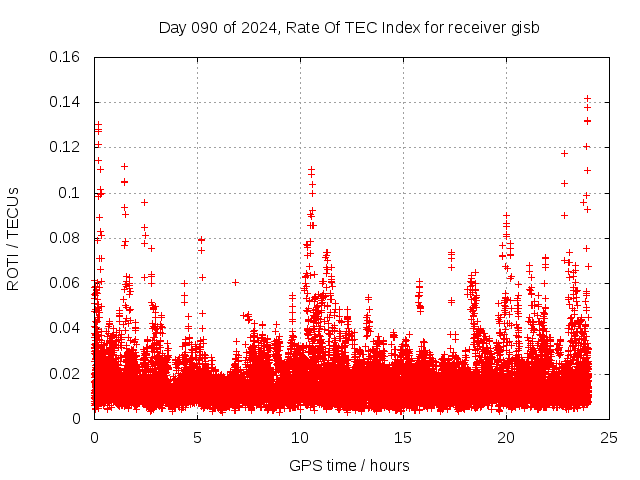 Day 090 of 2024, Rate Of TEC Index for receiver gisb

ROTI / TECUs

0.16
0.14
0.12
0.1
0.08
0.06
0.04
0.02
0

0
5
10
15
20
25

GPS time / hours